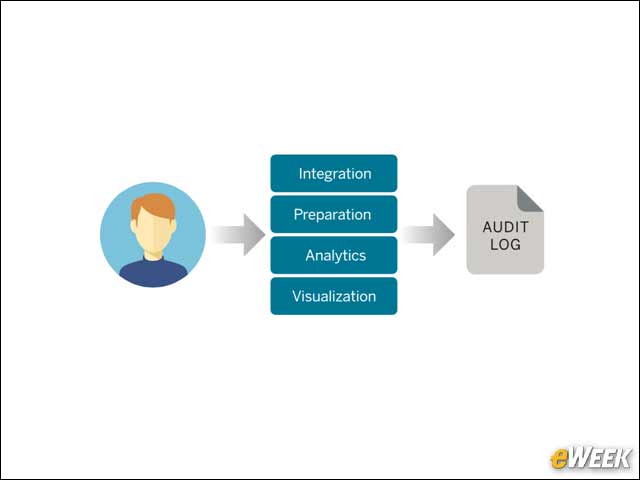 Integration
Preparation
Analytics
Visualization

AUDIT LOG

eWEEK